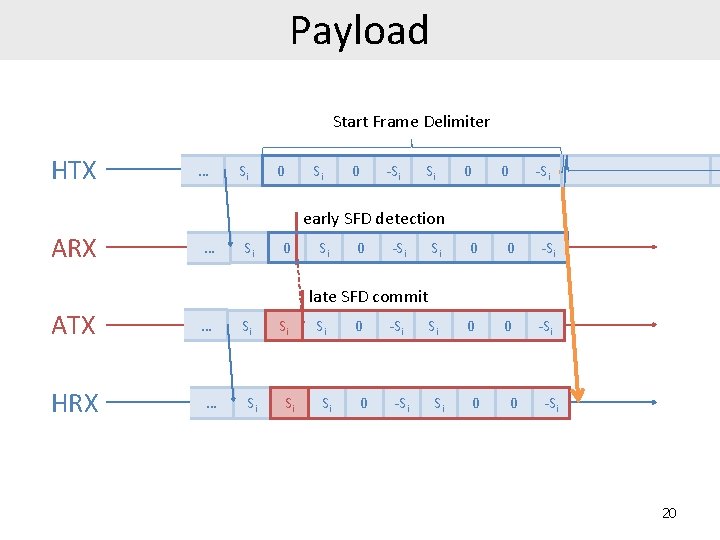 Payload

Start Frame Delimiter

HTX
… $S_i$ 0 $S_i$ 0 $-S_i$ $S_i$ 0 0 $-S_i$

early SFD detection

ARX
… $S_i$ 0 $S_i$ 0 $-S_i$ $S_i$ 0 0 $-S_i$

late SFD commit

ATX
… $S_i$ $S_i$ $S_i$ 0 $-S_i$ $S_i$ 0 0 $-S_i$

HRX
… $S_i$ $S_i$ $S_i$ 0 $-S_i$ $S_i$ 0 0 $-S_i$

20